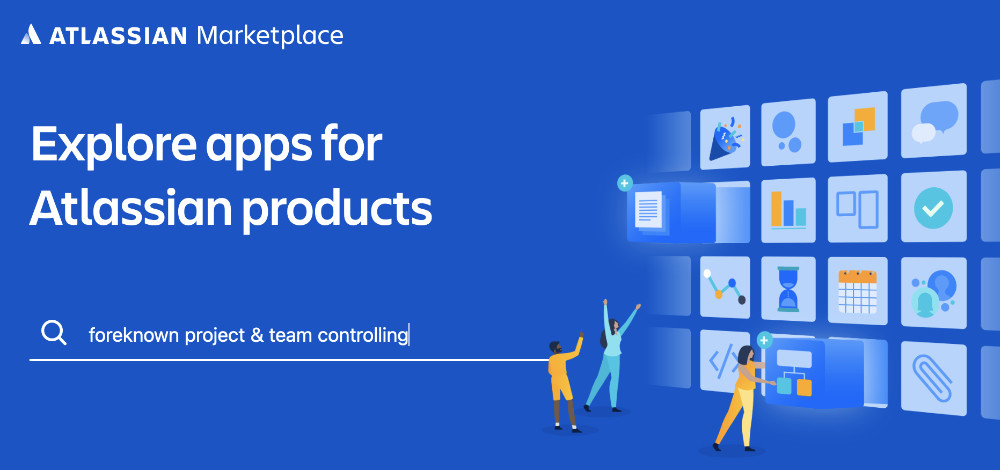 ATLASSIAN Marketplace

Explore apps for Atlassian products

foreknown project & team controlling